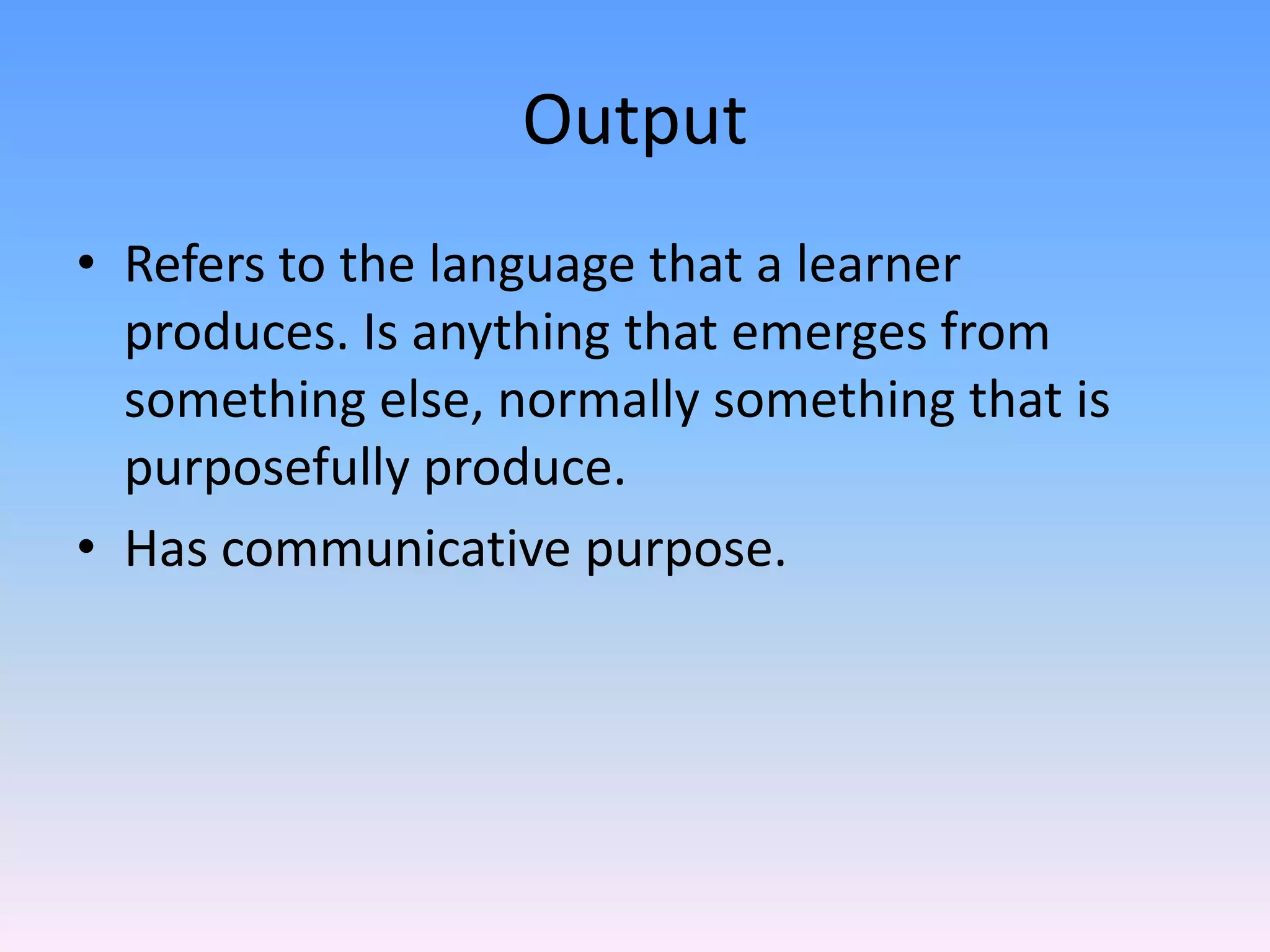 Output

• Refers to the language that a learner produces. Is anything that emerges from something else, normally something that is purposefully produce.
• Has communicative purpose.